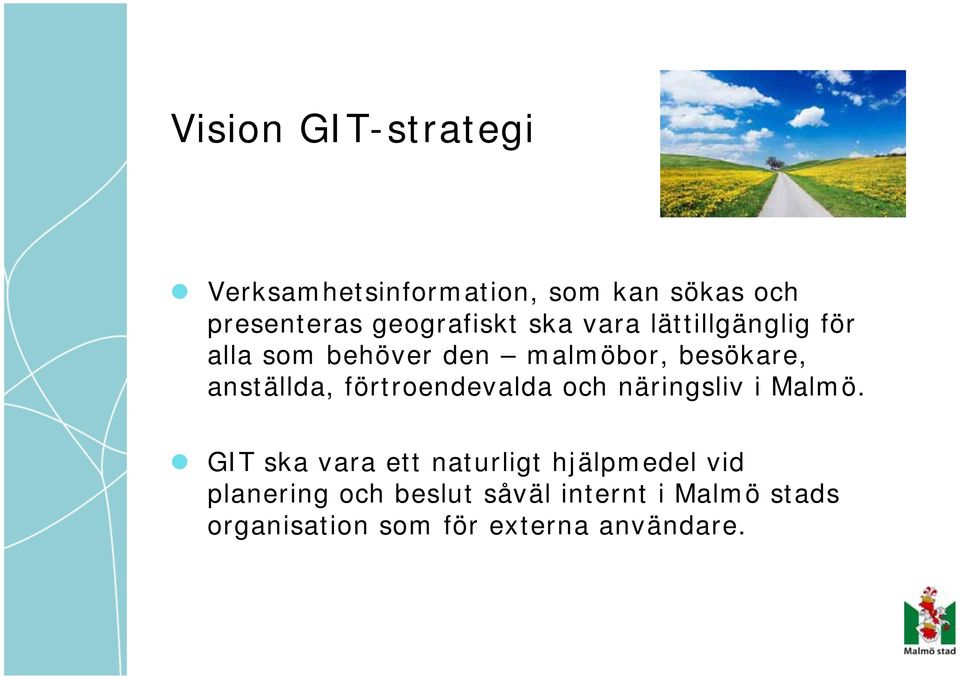 Vision GIT-strategi

Verksamhetsinformation, som kan sökas och presenteras geografiskt ska vara lättillgänglig för alla som behöver den – malmöbor, besökare, anställda, förtroendevalda och näringsliv i Malmö.

GIT ska vara ett naturligt hjälpmedel vid planering och beslut såväl internt i Malmö stads organisation som för externa användare.

Malmö stad